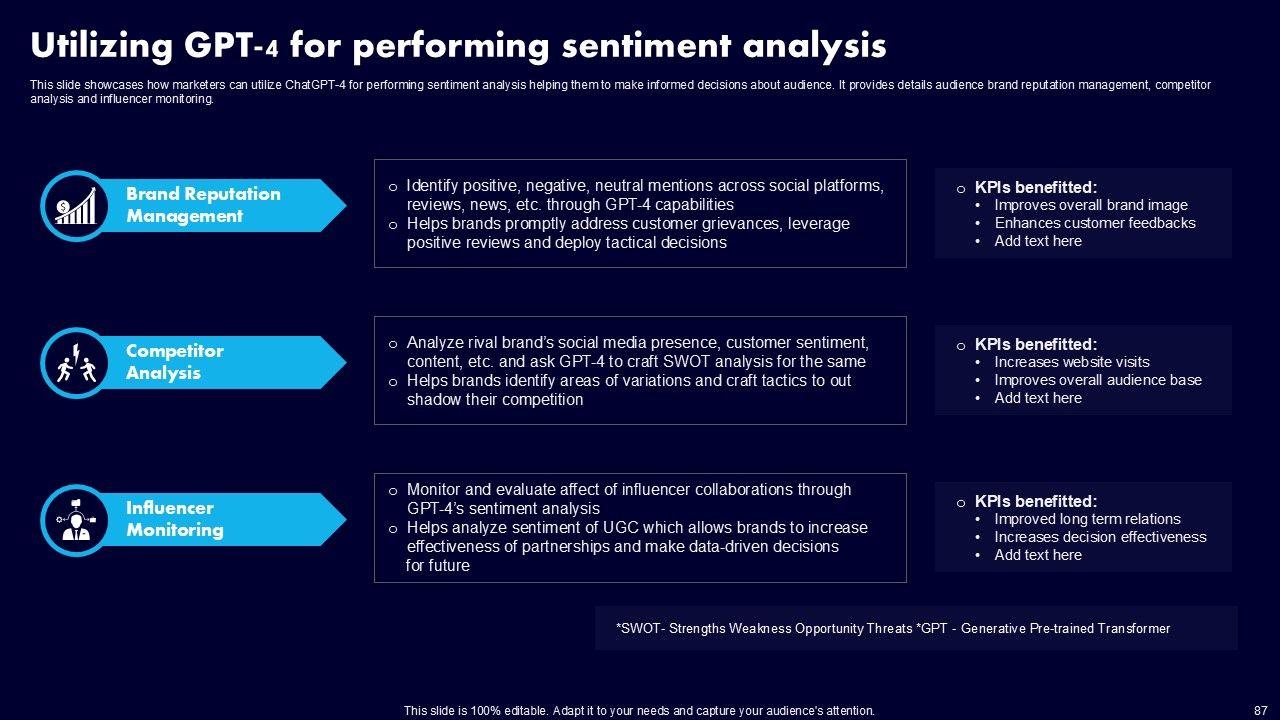 Utilizing GPT-4 for performing sentiment analysis

This slide showcases how marketers can utilize ChatGPT-4 for performing sentiment analysis helping them to make informed decisions about audience. It provides details audience brand reputation management, competitor analysis and influencer monitoring.

Brand Reputation Management

o Identify positive, negative, neutral mentions across social platforms, reviews, news, etc. through GPT-4 capabilities
o Helps brands promptly address customer grievances, leverage positive reviews and deploy tactical decisions

o KPIs benefitted:
• Improves overall brand image
• Enhances customer feedbacks
• Add text here

Competitor Analysis

o Analyze rival brand's social media presence, customer sentiment, content, etc. and ask GPT-4 to craft SWOT analysis for the same
o Helps brands identify areas of variations and craft tactics to out shadow their competition

o KPIs benefitted:
• Increases website visits
• Improves overall audience base
• Add text here

Influencer Monitoring

o Monitor and evaluate affect of influencer collaborations through GPT-4's sentiment analysis
o Helps analyze sentiment of UGC which allows brands to increase effectiveness of partnerships and make data-driven decisions for future

o KPIs benefitted:
• Improved long term relations
• Increases decision effectiveness
• Add text here

*SWOT- Strengths Weakness Opportunity Threats *GPT - Generative Pre-trained Transformer

This slide is 100% editable. Adapt it to your needs and capture your audience's attention.

87